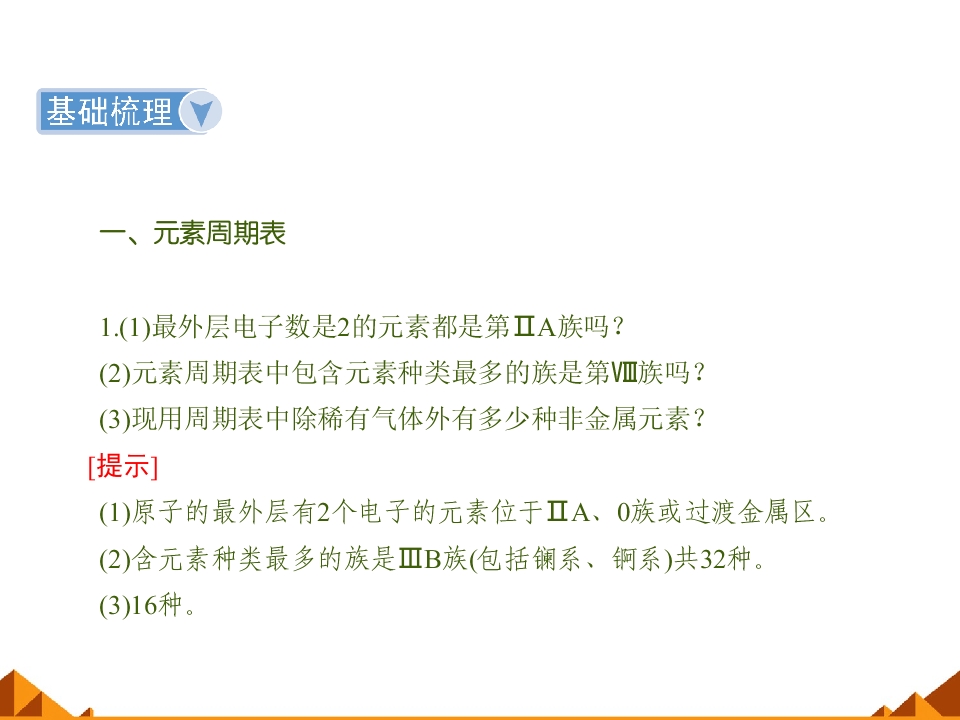 基础梳理

一、元素周期表

1.(1)最外层电子数是2的元素都是第ⅡA族吗？

(2)元素周期表中包含元素种类最多的族是第Ⅷ族吗？

(3)现用周期表中除稀有气体外有多少种非金属元素？

[提示]

(1)原子的最外层有2个电子的元素位于ⅡA、0族或过渡金属区。

(2)含元素种类最多的族是ⅢB族(包括镧系、锕系)共32种。

(3)16种。